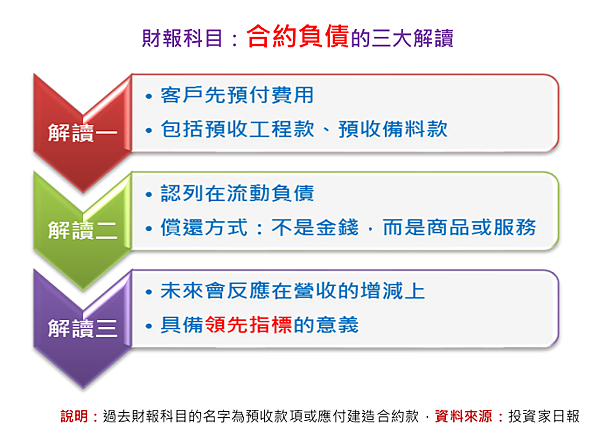 財報科目：合約負債的三大解讀

解讀一
• 客戶先預付費用
• 包括預收工程款、預收備料款

解讀二
• 認列在流動負債
• 償還方式：不是金錢，而是商品或服務

解讀三
• 未來會反應在營收的增減上
• 具備領先指標的意義

說明：過去財報科目的名字為預收款項或應付建造合約款，資料來源：投資家日報